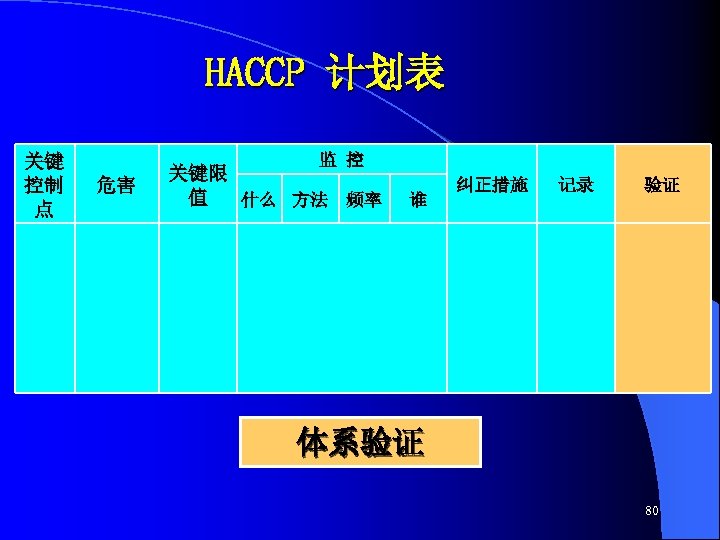 HACCP 计划表

| 关键控制点 | 危害 | 关键限值 | 监 控 | | | | 纠正措施 | 记录 | 验证 |
|---|---|---|---|---|---|---|---|---|---|
| | | | 什么 | 方法 | 频率 | 谁 | | | |
| | | | | | | | | | |

体系验证

80